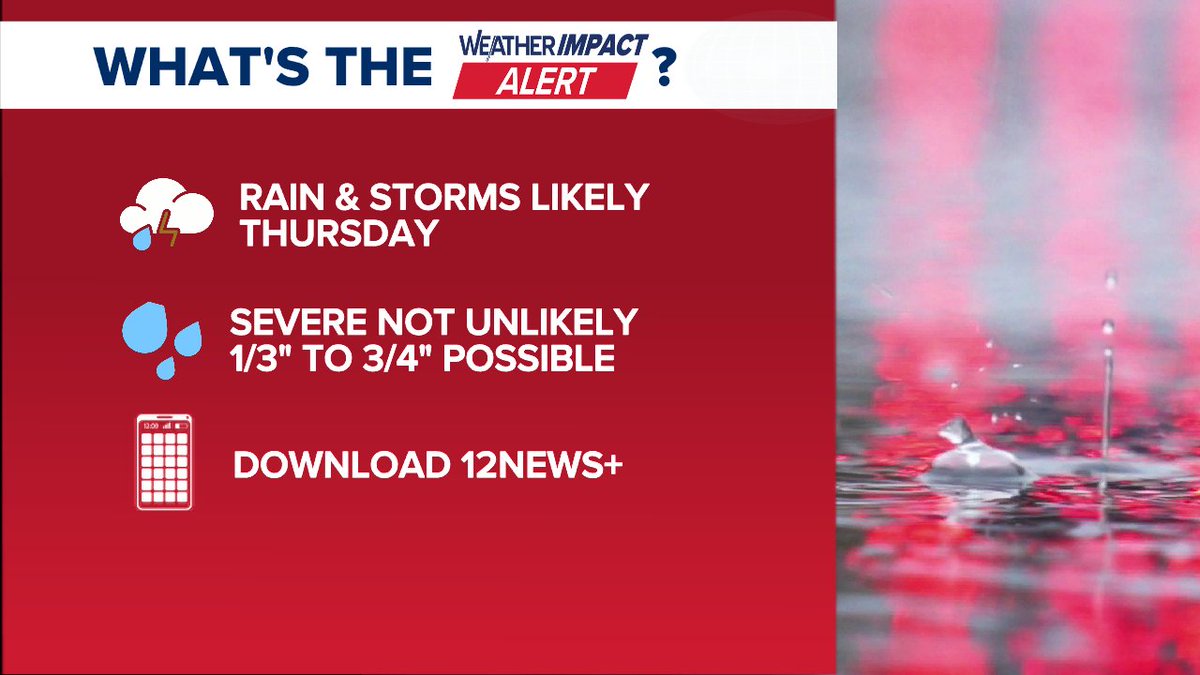 WHAT'S THE WEATHER IMPACT ALERT ?

RAIN & STORMS LIKELY THURSDAY

SEVERE NOT UNLIKELY 1/3" TO 3/4" POSSIBLE

12:00

DOWNLOAD 12NEWS+